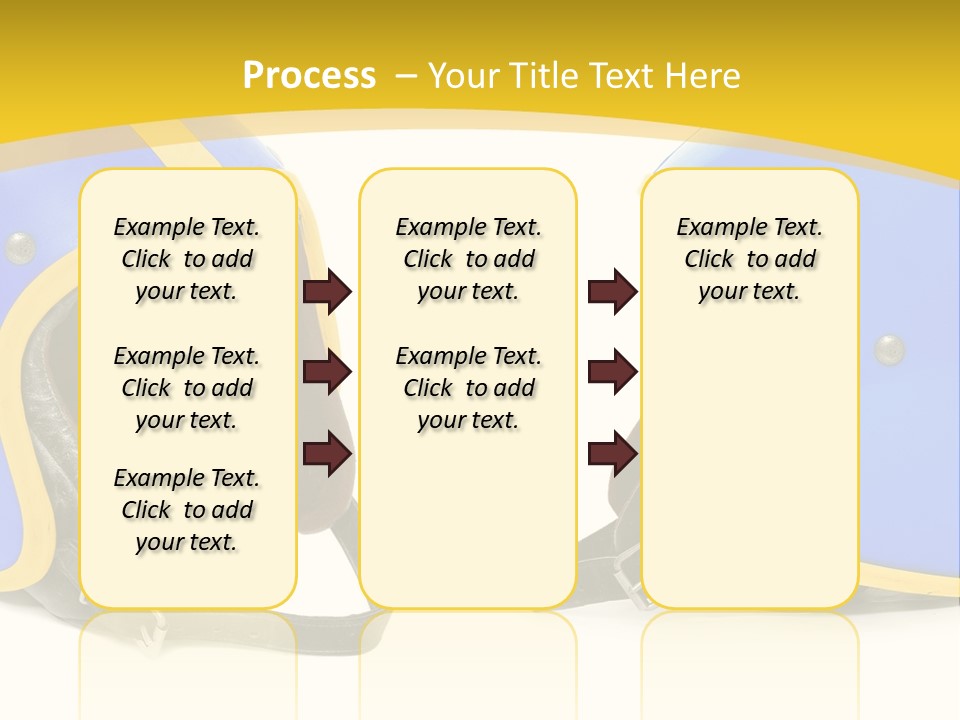 Process – Your Title Text Here

Example Text. Click to add your text.

Example Text. Click to add your text.

Example Text. Click to add your text.

Example Text. Click to add your text.

Example Text. Click to add your text.

Example Text. Click to add your text.